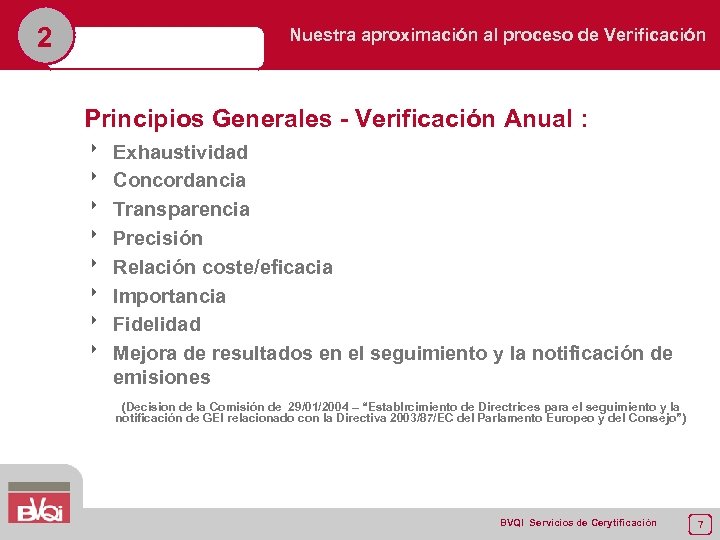 2

Nuestra aproximación al proceso de Verificación

Principios Generales - Verificación Anual :

‣ Exhaustividad
‣ Concordancia
‣ Transparencia
‣ Precisión
‣ Relación coste/eficacia
‣ Importancia
‣ Fidelidad
‣ Mejora de resultados en el seguimiento y la notificación de emisiones

(Decision de la Comisión de 29/01/2004 – "Establrcimiento de Directrices para el seguimiento y la notificación de GEI relacionado con la Directiva 2003/87/EC del Parlamento Europeo y del Consejo")

BVQI

BVQI Servicios de Cerytificación

7